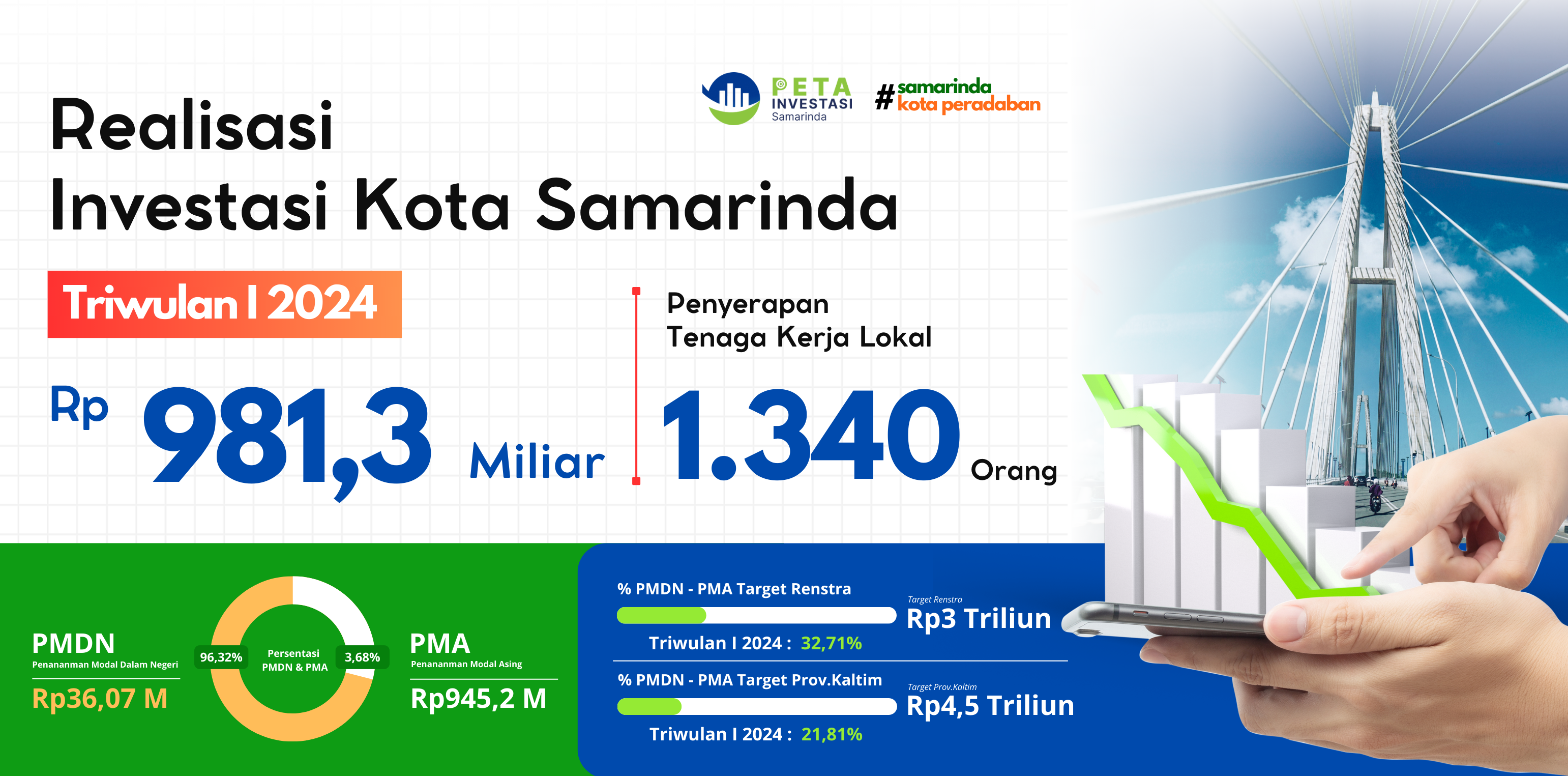 PETA INVESTASI Samarinda

#samarinda kota peradaban

Realisasi Investasi Kota Samarinda

Triwulan I 2024

Rp 981,3 Miliar

Penyerapan Tenaga Kerja Lokal

1.340 Orang

PMDN
Penananman Modal Dalam Negeri
Rp36,07 M

96,32%
Persentasi PMDN & PMA
3,68%

PMA
Penananman Modal Asing
Rp945,2 M

% PMDN - PMA Target Renstra
Triwulan I 2024 : 32,71%
Target Renstra
Rp3 Triliun

% PMDN - PMA Target Prov.Kaltim
Triwulan I 2024 : 21,81%
Target Prov.Kaltim
Rp4,5 Triliun